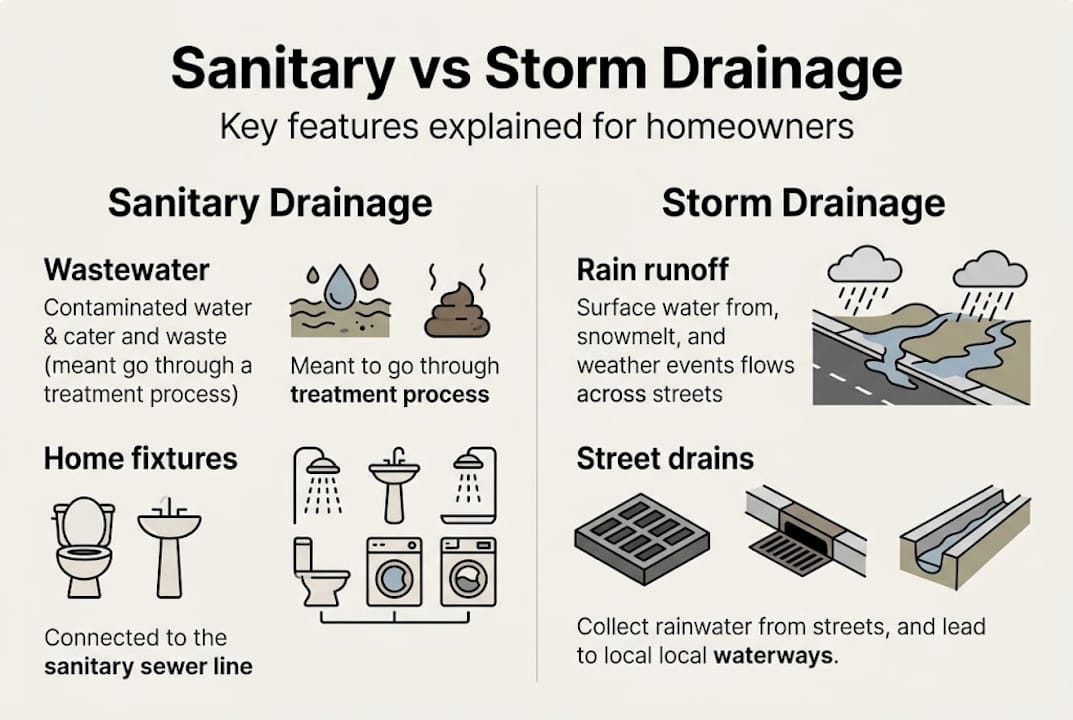 Sanitary vs Storm Drainage

Key features explained for homeowners

Sanitary Drainage

Wastewater

Contaminated water & cater and waste (meant go through a treatment process)

Meant to go through **treatment process**

Home fixtures

Connected to the **sanitary sewer line**

Storm Drainage

Rain runoff

Surface water from, snowmelt, and weather events flows across streets

Street drains

Collect rainwater from streets, and lead to local local **waterways**.